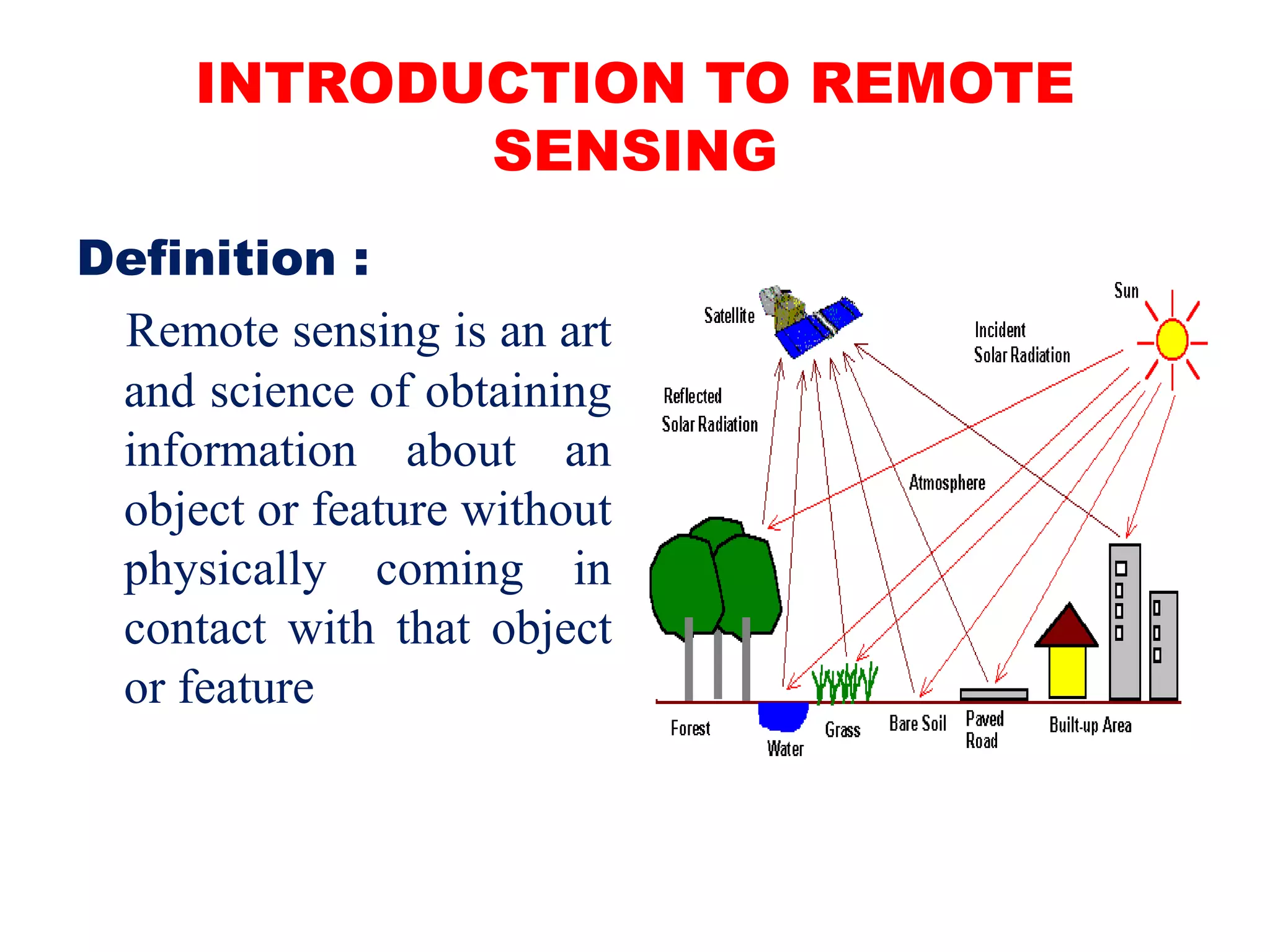 INTRODUCTION TO REMOTE SENSING

Definition :

Remote sensing is an art and science of obtaining information about an object or feature without physically coming in contact with that object or feature

Satellite

Sun

Incident Solar Radiation

Reflected Solar Radiation

Atmosphere

Forest

Water

Grass

Bare Soil

Paved Road

Built-up Area